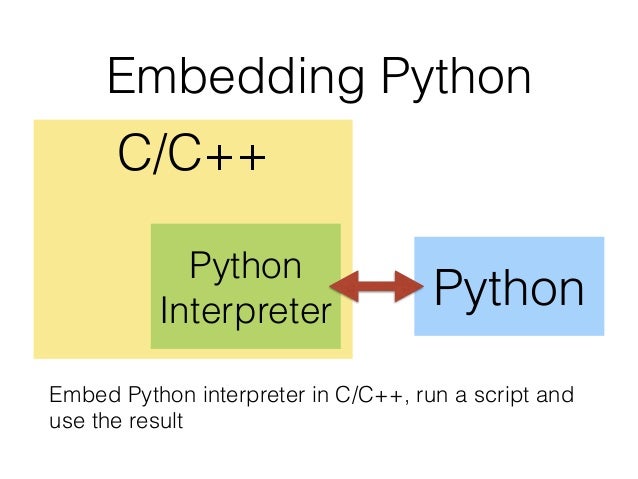 Embedding Python

C/C++

Python Interpreter

Python

Embed Python interpreter in C/C++, run a script and use the result